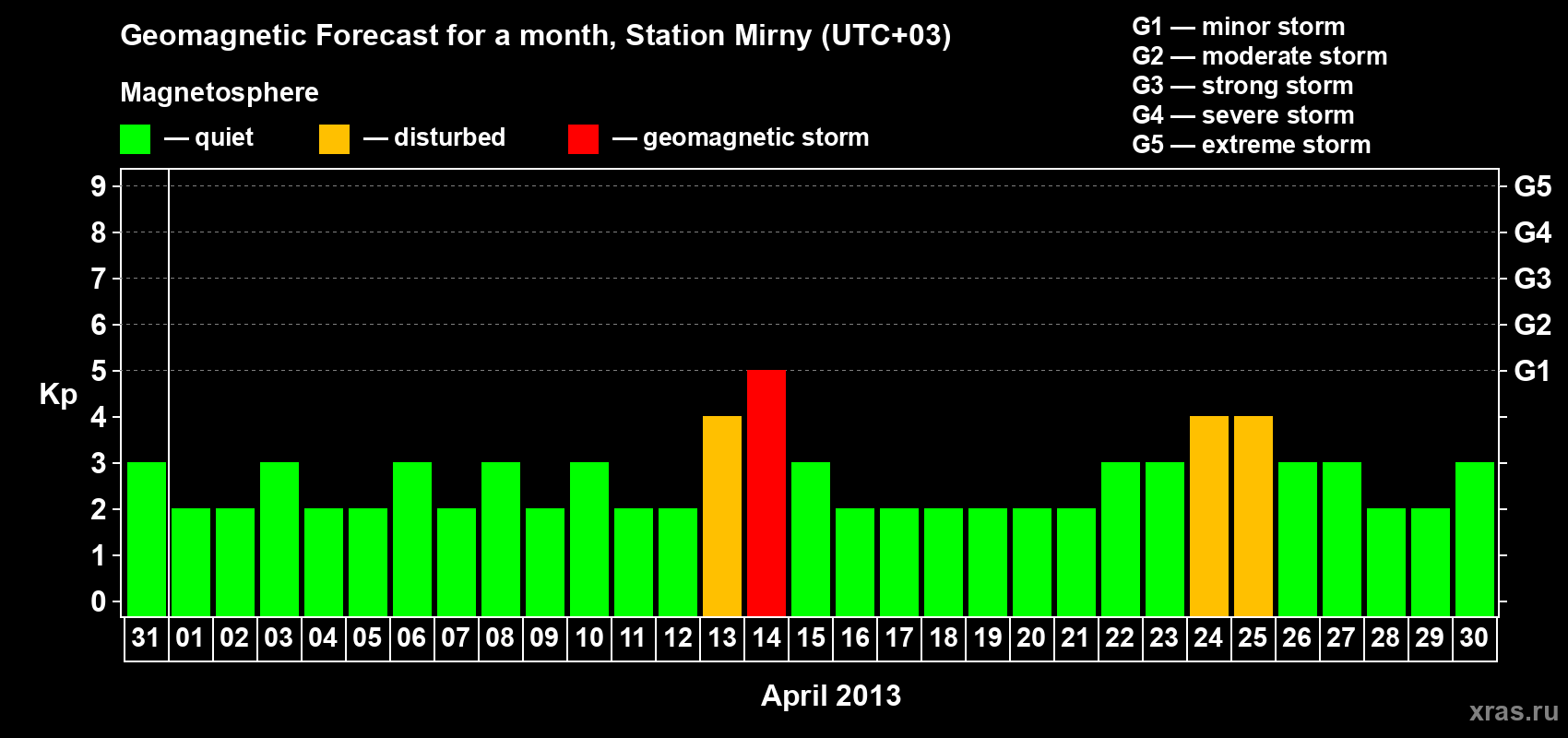 Geomagnetic Forecast for a month, Station Mirny (UTC+03)

Magnetosphere

— quiet — disturbed — geomagnetic storm

G1 — minor storm
G2 — moderate storm
G3 — strong storm
G4 — severe storm
G5 — extreme storm

Kp

9 8 7 6 5 4 3 2 1 0

G5 G4 G3 G2 G1

31 01 02 03 04 05 06 07 08 09 10 11 12 13 14 15 16 17 18 19 20 21 22 23 24 25 26 27 28 29 30

April 2013

xras.ru